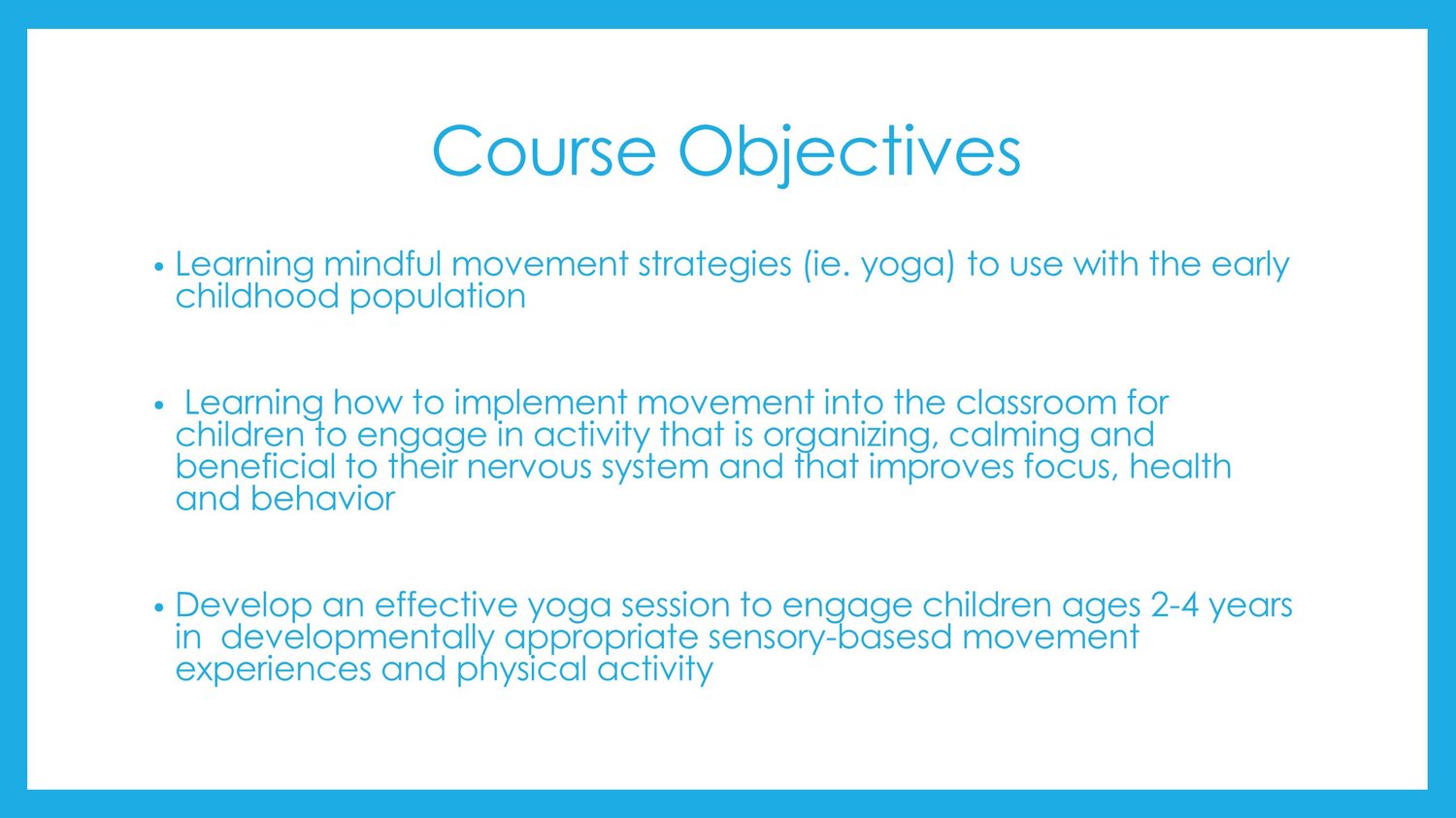 Course Objectives

• Learning mindful movement strategies (ie. yoga) to use with the early childhood population

• Learning how to implement movement into the classroom for children to engage in activity that is organizing, calming and beneficial to their nervous system and that improves focus, health and behavior

• Develop an effective yoga session to engage children ages 2-4 years in developmentally appropriate sensory-basesd movement experiences and physical activity